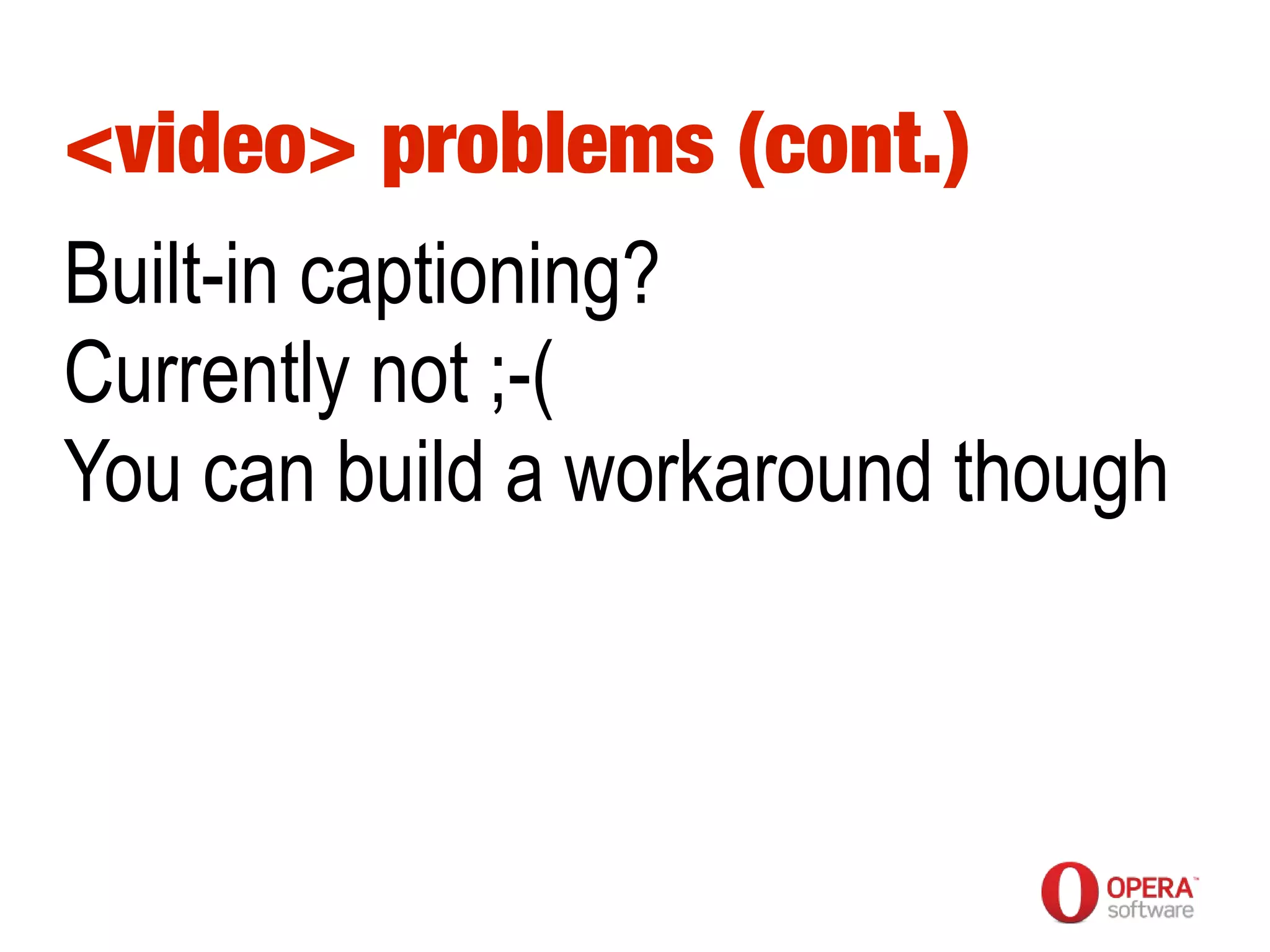 <video> problems (cont.)

Built-in captioning?
Currently not ;-(
You can build a workaround though

OPERA™
software